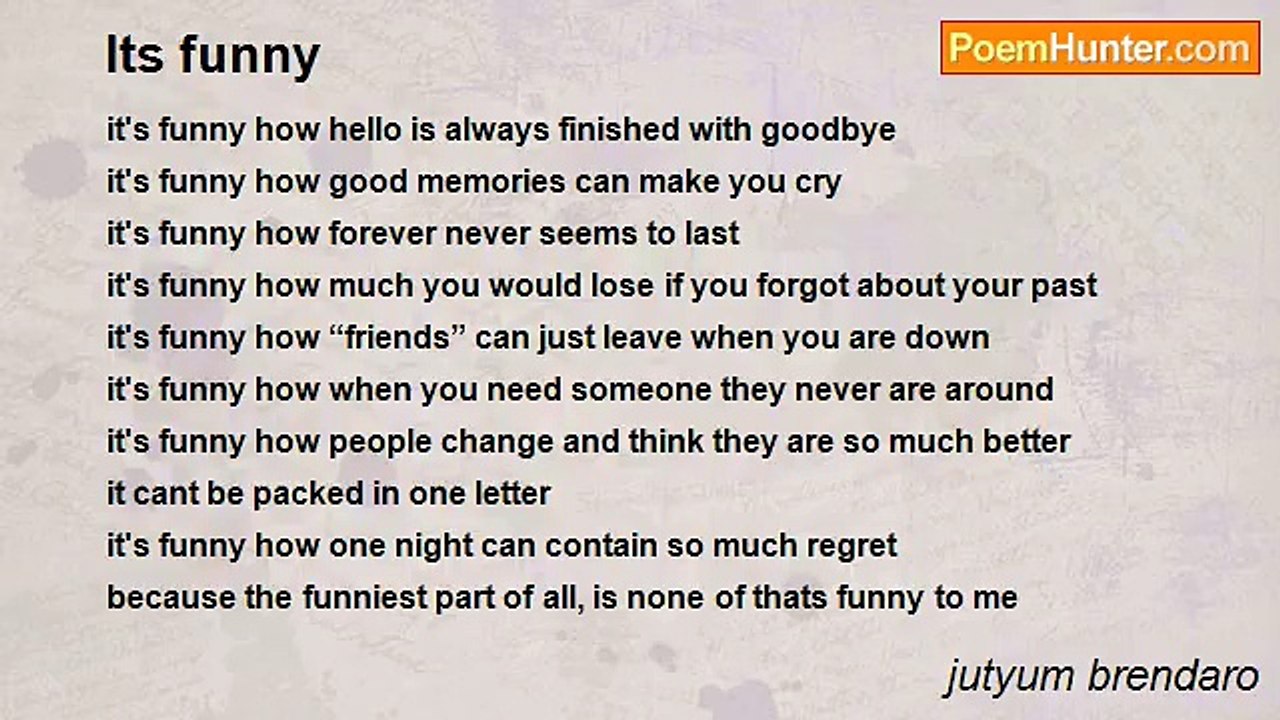 Its funny

PoemHunter.com

it's funny how hello is always finished with goodbye
it's funny how good memories can make you cry
it's funny how forever never seems to last
it's funny how much you would lose if you forgot about your past
it's funny how “friends” can just leave when you are down
it's funny how when you need someone they never are around
it's funny how people change and think they are so much better
it cant be packed in one letter
it's funny how one night can contain so much regret
because the funniest part of all, is none of thats funny to me

jutyum brendaro